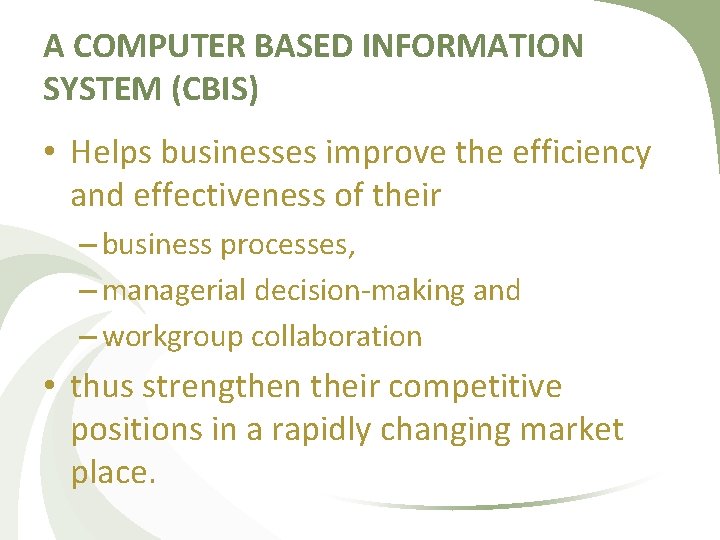 A COMPUTER BASED INFORMATION SYSTEM (CBIS)

• Helps businesses improve the efficiency and effectiveness of their

– business processes,

– managerial decision-making and

– workgroup collaboration

• thus strengthen their competitive positions in a rapidly changing market place.